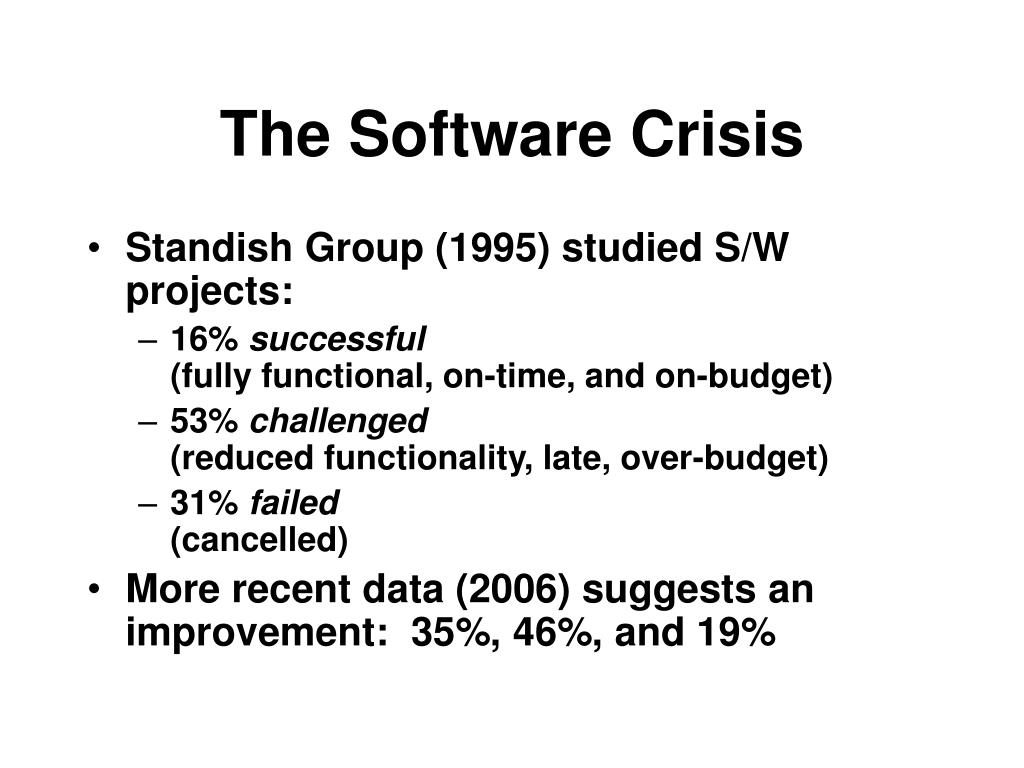 The Software Crisis

• Standish Group (1995) studied S/W projects:
– 16% successful
(fully functional, on-time, and on-budget)
– 53% challenged
(reduced functionality, late, over-budget)
– 31% failed
(cancelled)
• More recent data (2006) suggests an improvement: 35%, 46%, and 19%